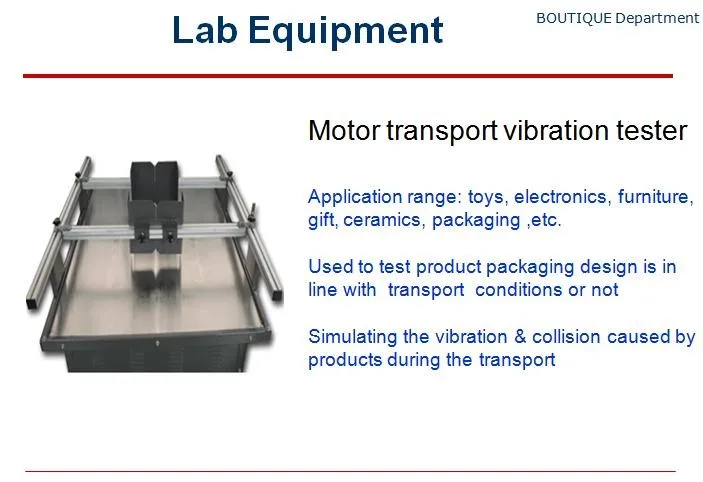 Lab Equipment

BOUTIQUE Department

Motor transport vibration tester

Application range: toys, electronics, furniture, gift, ceramics, packaging ,etc.

Used to test product packaging design is in line with  transport  conditions or not

Simulating the vibration & collision caused by products during the transport